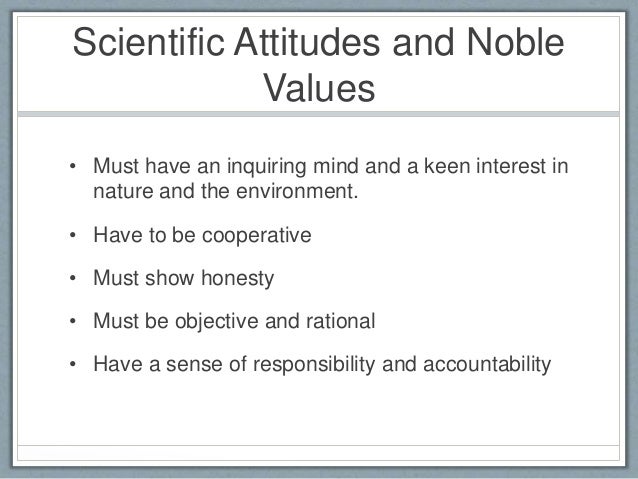 Scientific Attitudes and Noble Values

• Must have an inquiring mind and a keen interest in nature and the environment.

• Have to be cooperative

• Must show honesty

• Must be objective and rational

• Have a sense of responsibility and accountability